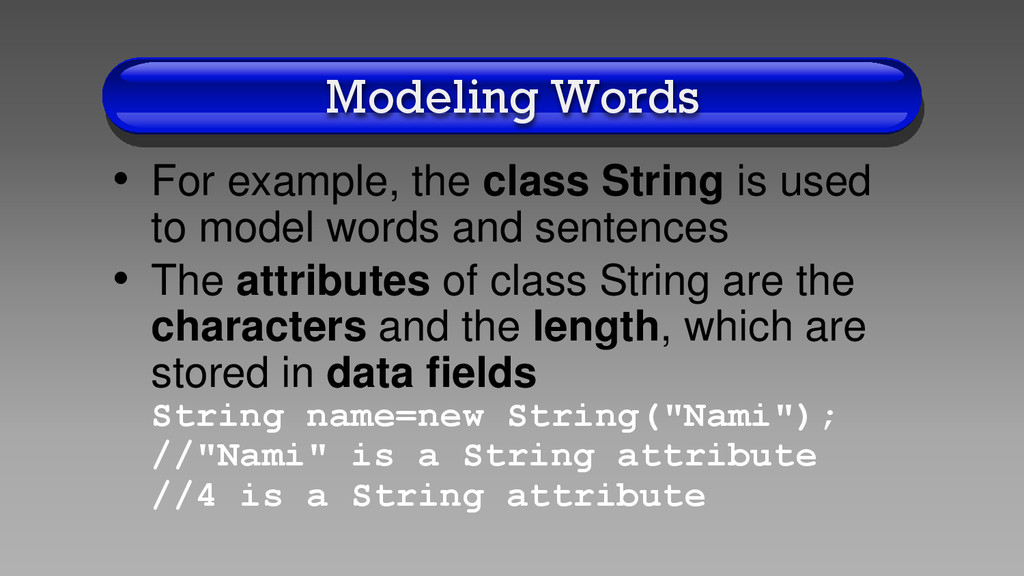 Modeling Words

• For example, the class String is used to model words and sentences

• The attributes of class String are the characters and the length, which are stored in data fields
String name=new String("Nami");
//"Nami" is a String attribute
//4 is a String attribute